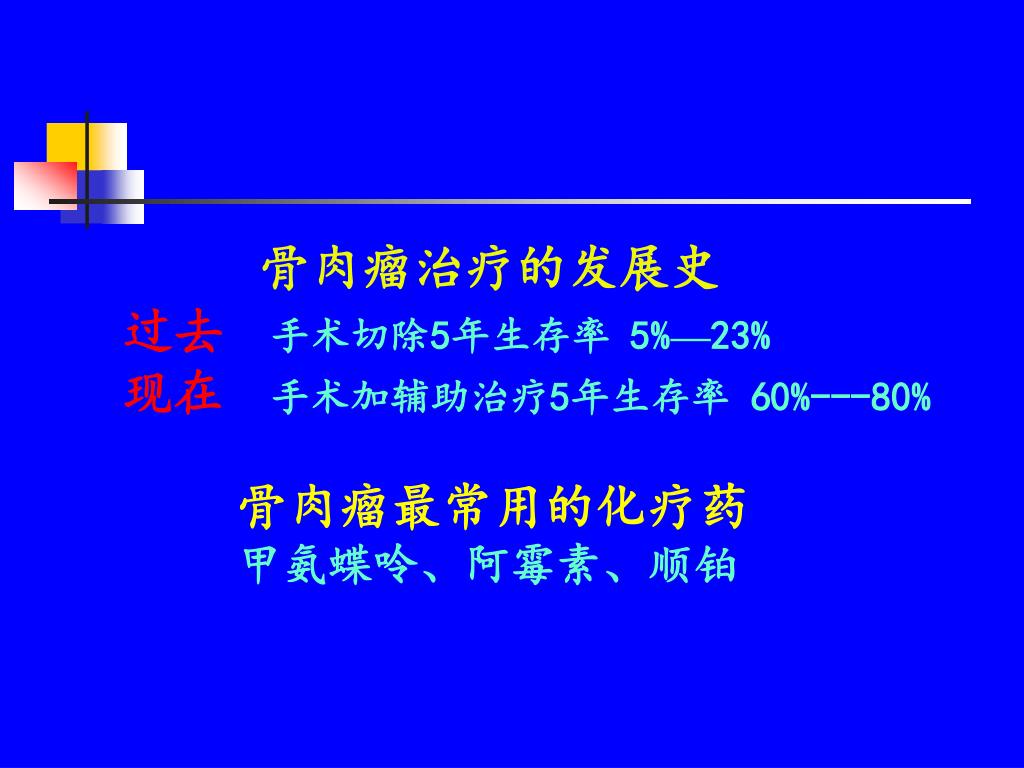 骨肉瘤治疗的发展史

过去　手术切除5年生存率 5%—23%

现在　手术加辅助治疗5年生存率 60%---80%

骨肉瘤最常用的化疗药

甲氨蝶呤、阿霉素、顺铂